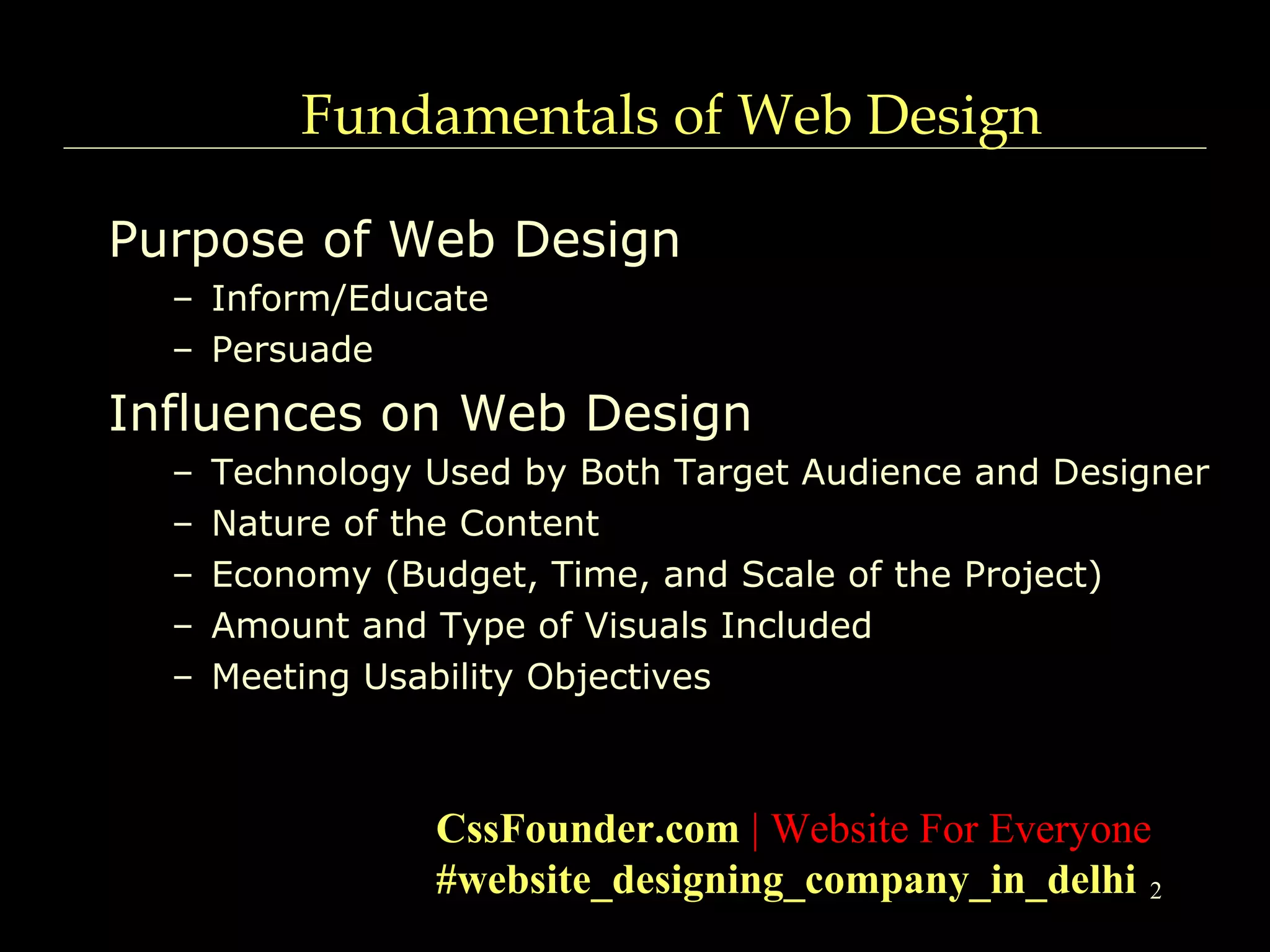 Fundamentals of Web Design

Purpose of Web Design
– Inform/Educate
– Persuade

Influences on Web Design
– Technology Used by Both Target Audience and Designer
– Nature of the Content
– Economy (Budget, Time, and Scale of the Project)
– Amount and Type of Visuals Included
– Meeting Usability Objectives

CssFounder.com | Website For Everyone
#website_designing_company_in_delhi 2